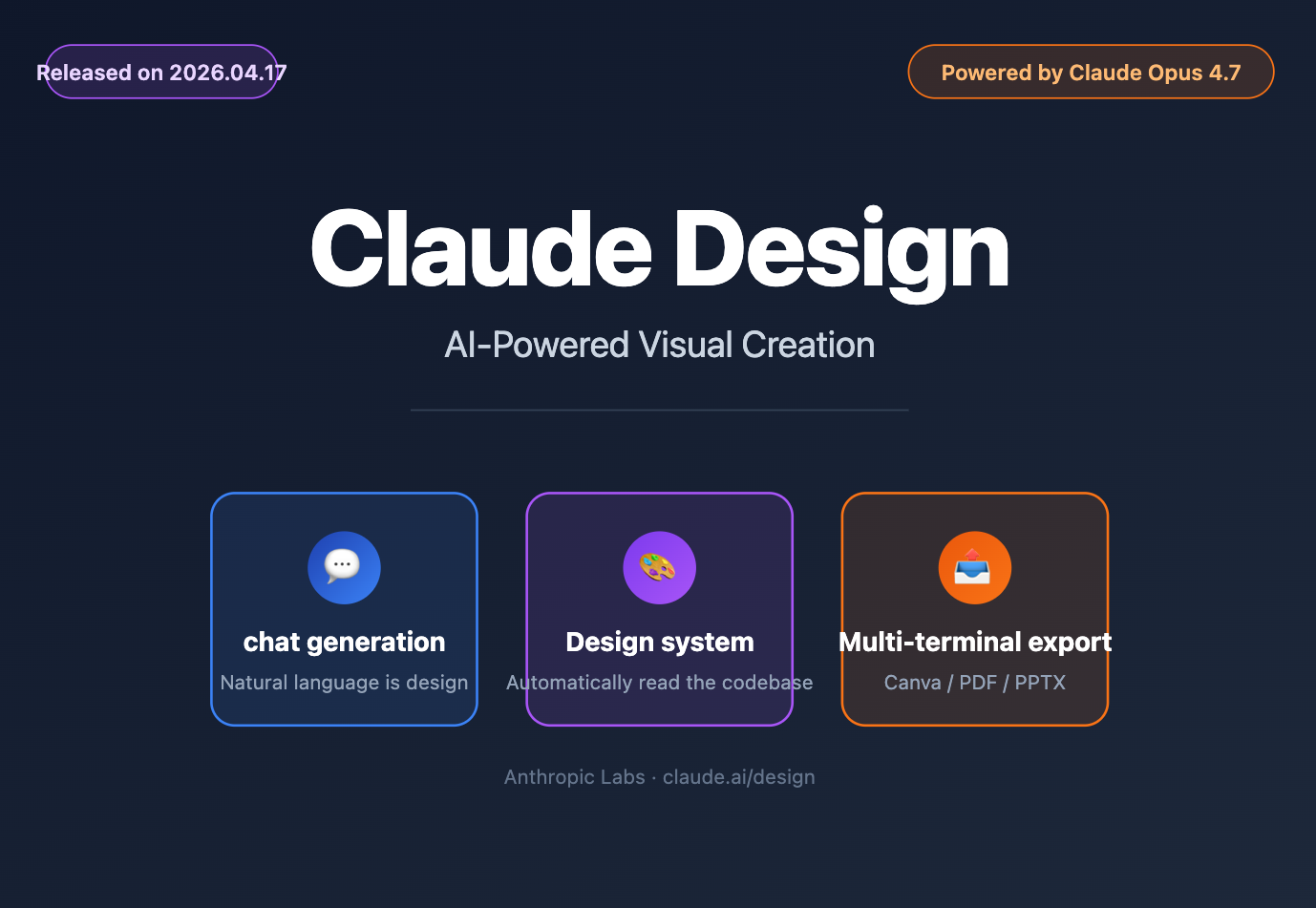 Released on 2026.04.17

Powered by Claude Opus 4.7

Claude Design

AI-Powered Visual Creation

chat generation

Natural language is design

Design system

Automatically read the codebase

Multi-terminal export

Canva / PDF / PPTX

Anthropic Labs · claude.ai/design